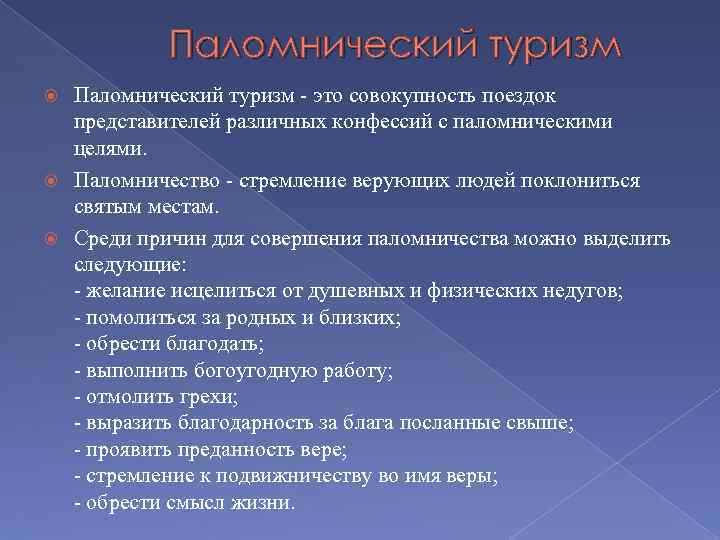 Паломнический туризм

Паломнический туризм - это совокупность поездок представителей различных конфессий с паломническими целями.

Паломничество - стремление верующих людей поклониться святым местам.

Среди причин для совершения паломничества можно выделить следующие:
- желание исцелиться от душевных и физических недугов;
- помолиться за родных и близких;
- обрести благодать;
- выполнить богоугодную работу;
- отмолить грехи;
- выразить благодарность за блага посланные свыше;
- проявить преданность вере;
- стремление к подвижничеству во имя веры;
- обрести смысл жизни.